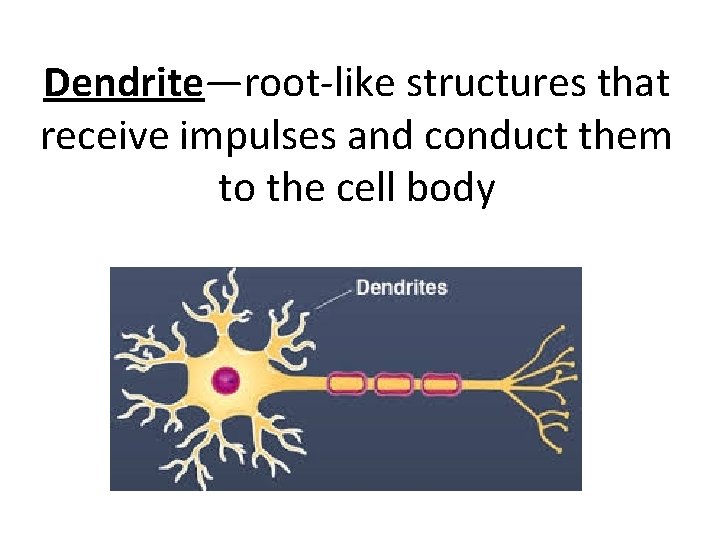 Dendrite—root-like structures that receive impulses and conduct them to the cell body

Dendrites